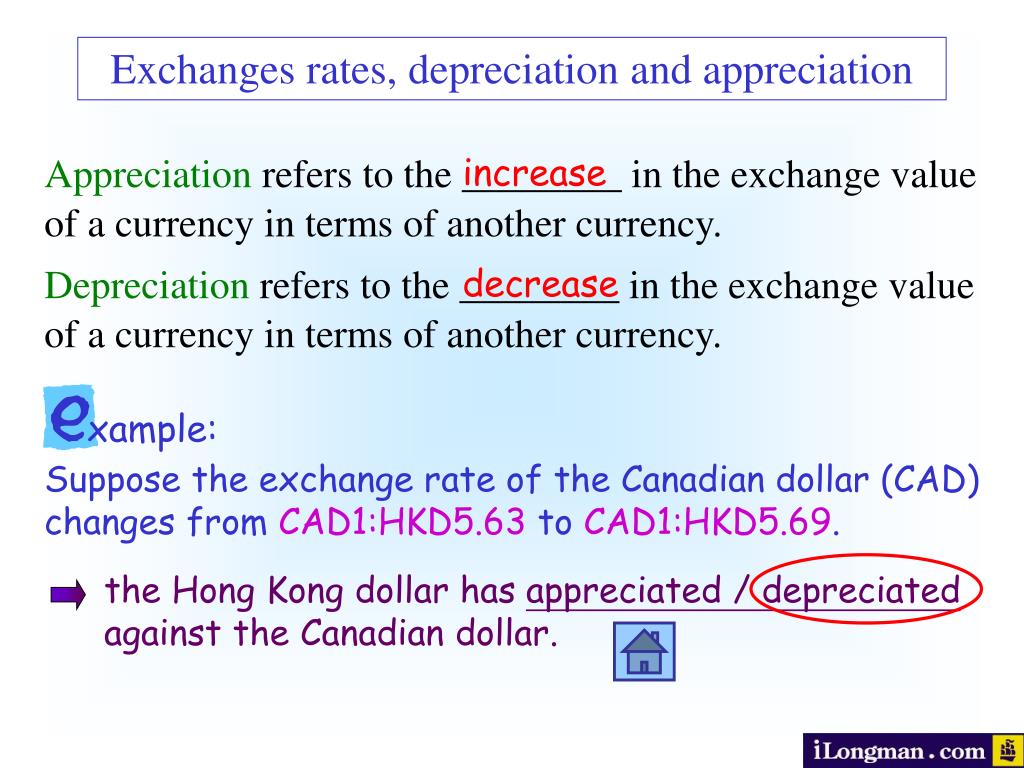 Exchanges rates, depreciation and appreciation

Appreciation refers to the increase in the exchange value of a currency in terms of another currency.

Depreciation refers to the decrease in the exchange value of a currency in terms of another currency.

example:

Suppose the exchange rate of the Canadian dollar (CAD) changes from CAD1:HKD5.63 to CAD1:HKD5.69.

the Hong Kong dollar has appreciated / depreciated against the Canadian dollar.

iLongman.com